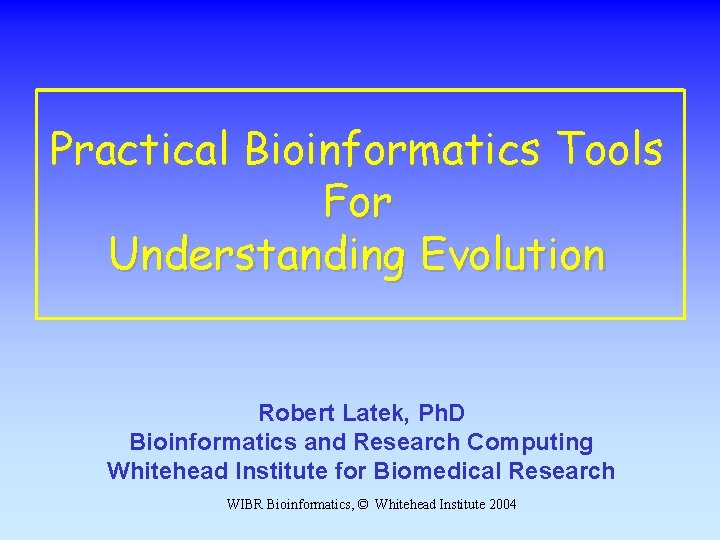 Practical Bioinformatics Tools For Understanding Evolution

Robert Latek, PhD
Bioinformatics and Research Computing
Whitehead Institute for Biomedical Research

WIBR Bioinformatics, © Whitehead Institute 2004